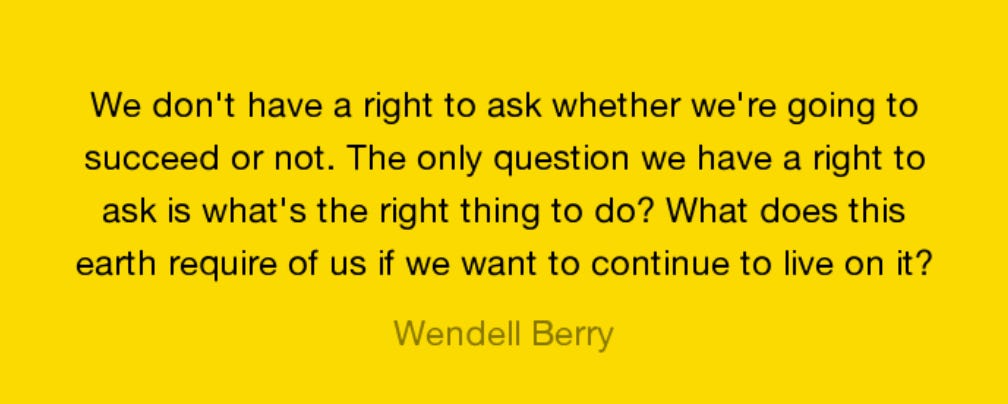 We don't have a right to ask whether we're going to succeed or not. The only question we have a right to ask is what's the right thing to do? What does this earth require of us if we want to continue to live on it?

Wendell Berry